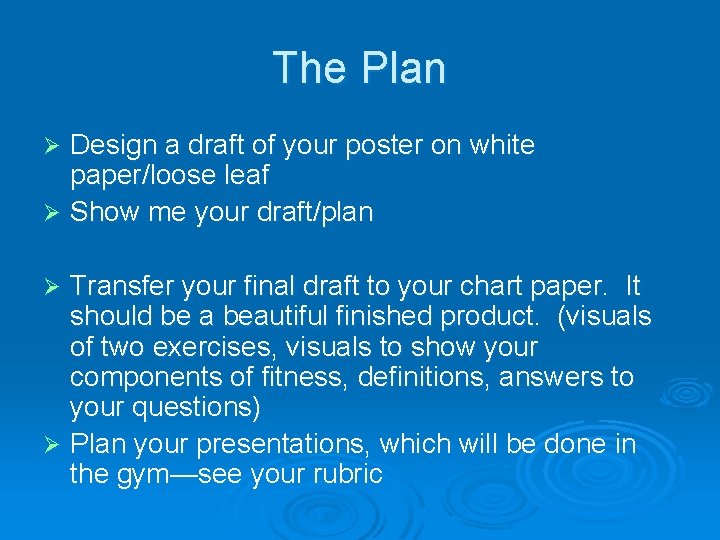 The Plan

➢ Design a draft of your poster on white paper/loose leaf
➢ Show me your draft/plan

➢ Transfer your final draft to your chart paper. It should be a beautiful finished product. (visuals of two exercises, visuals to show your components of fitness, definitions, answers to your questions)
➢ Plan your presentations, which will be done in the gym—see your rubric